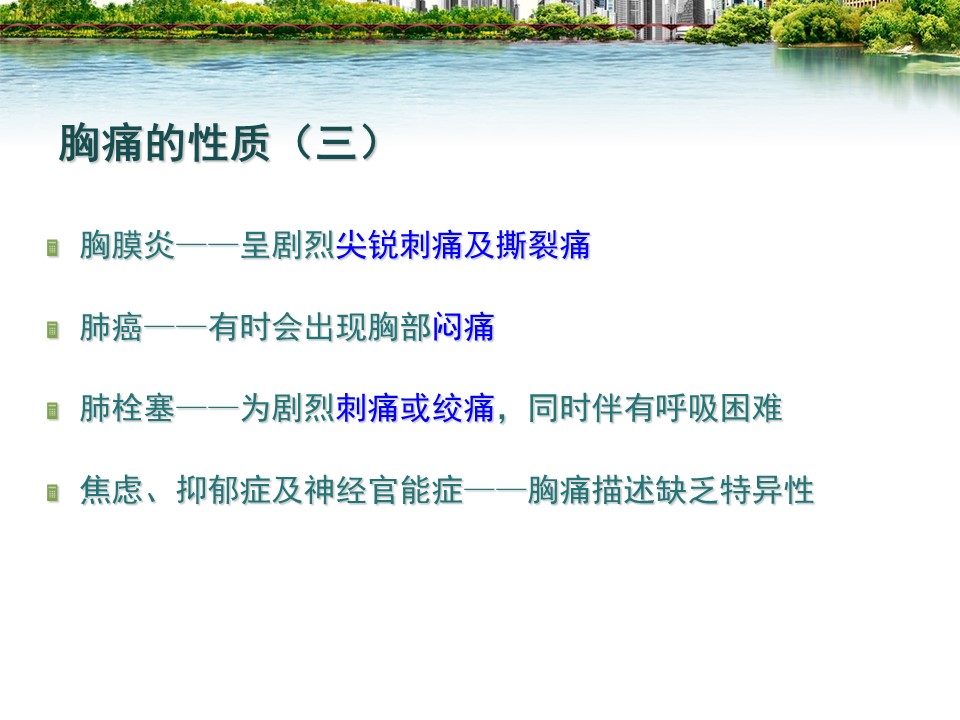 胸痛的性质（三）

胸膜炎——呈剧烈尖锐刺痛及撕裂痛

肺癌——有时会出现胸部闷痛

肺栓塞——为剧烈刺痛或绞痛，同时伴有呼吸困难

焦虑、抑郁症及神经官能症——胸痛描述缺乏特异性